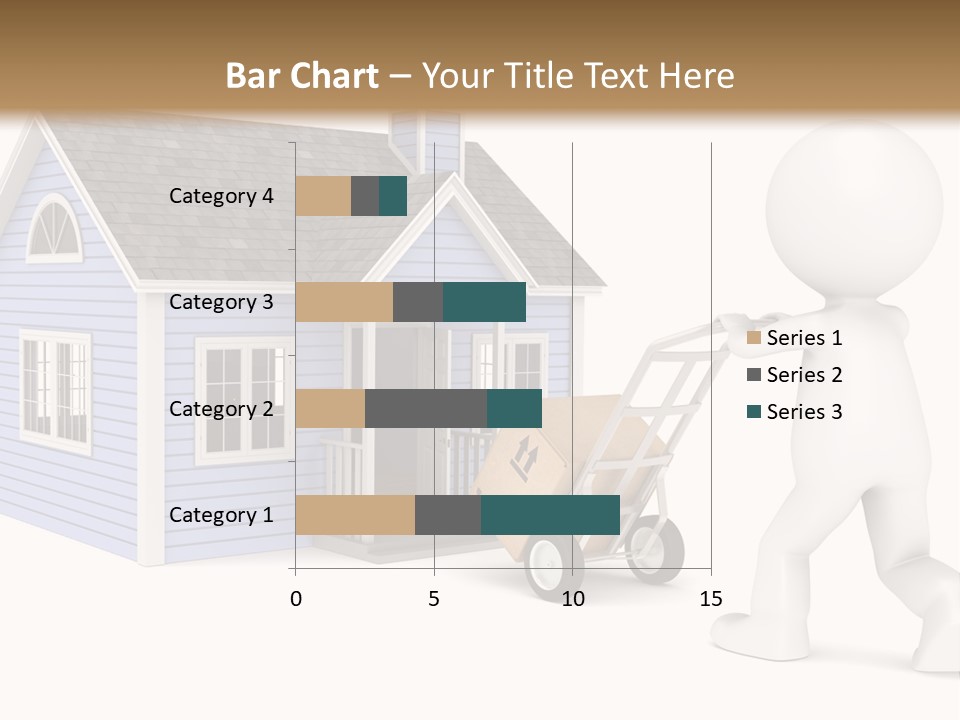 Bar Chart – Your Title Text Here

Category 4
Category 3
Category 2
Category 1

0 5 10 15

Series 1
Series 2
Series 3